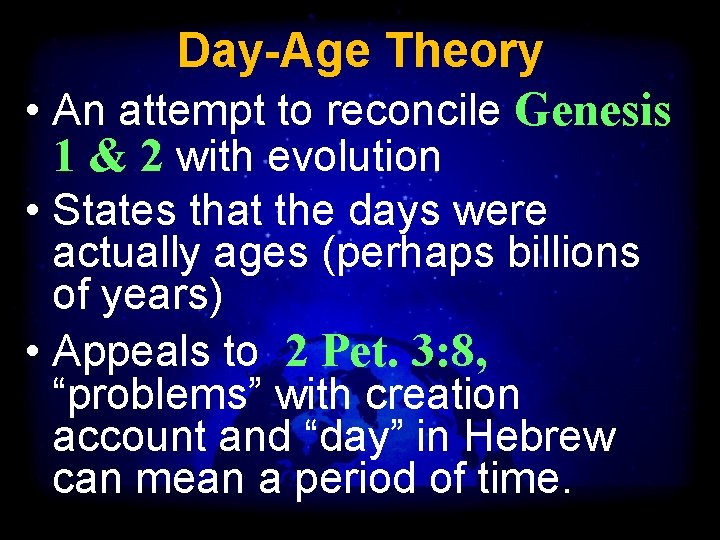 Day-Age Theory

• An attempt to reconcile Genesis 1 & 2 with evolution
• States that the days were actually ages (perhaps billions of years)
• Appeals to 2 Pet. 3:8, “problems” with creation account and “day” in Hebrew can mean a period of time.